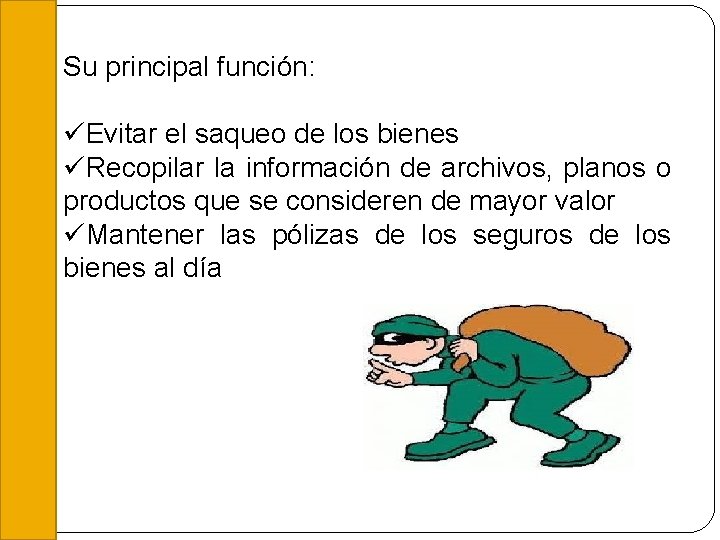 Su principal función:

✓Evitar el saqueo de los bienes
✓Recopilar la información de archivos, planos o productos que se consideren de mayor valor
✓Mantener las pólizas de los seguros de los bienes al día